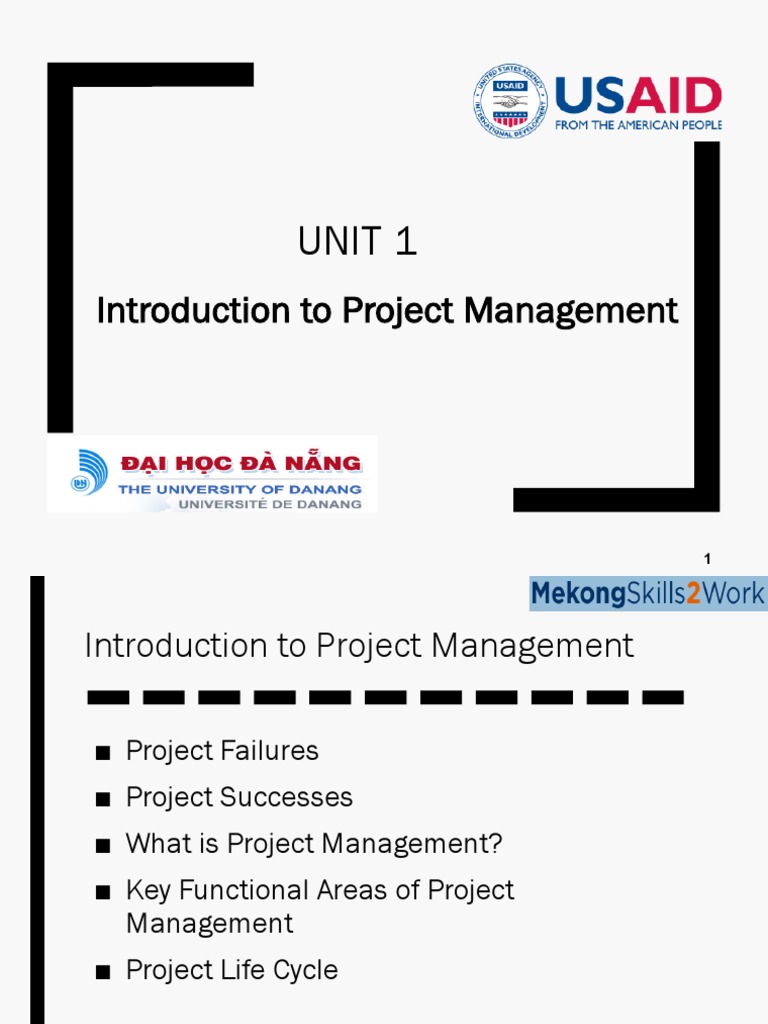 UNITED STATES AGENCY INTERNATIONAL DEVELOPMENT

USAID
FROM THE AMERICAN PEOPLE

UNIT 1

Introduction to Project Management

ĐẠI HỌC ĐÀ NẴNG
THE UNIVERSITY OF DANANG
UNIVERSITÉ DE DANANG

1

MekongSkills2Work

Introduction to Project Management

■ Project Failures
■ Project Successes
■ What is Project Management?
■ Key Functional Areas of Project Management
■ Project Life Cycle